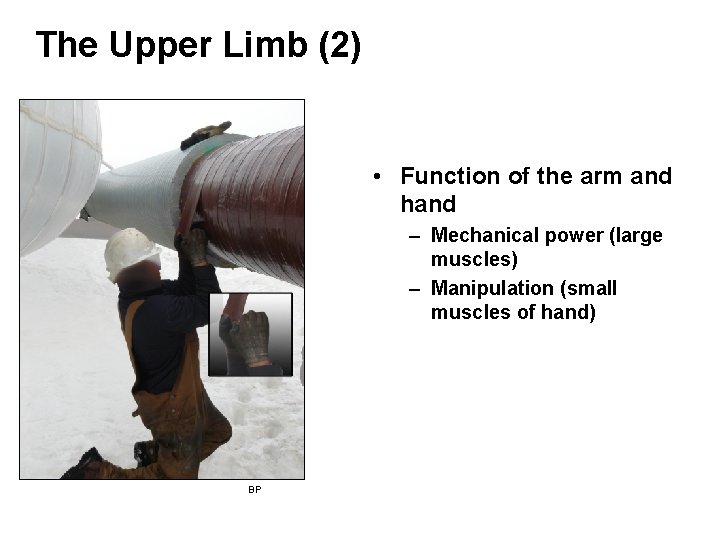 The Upper Limb (2)

BP

• Function of the arm and hand
  – Mechanical power (large muscles)
  – Manipulation (small muscles of hand)